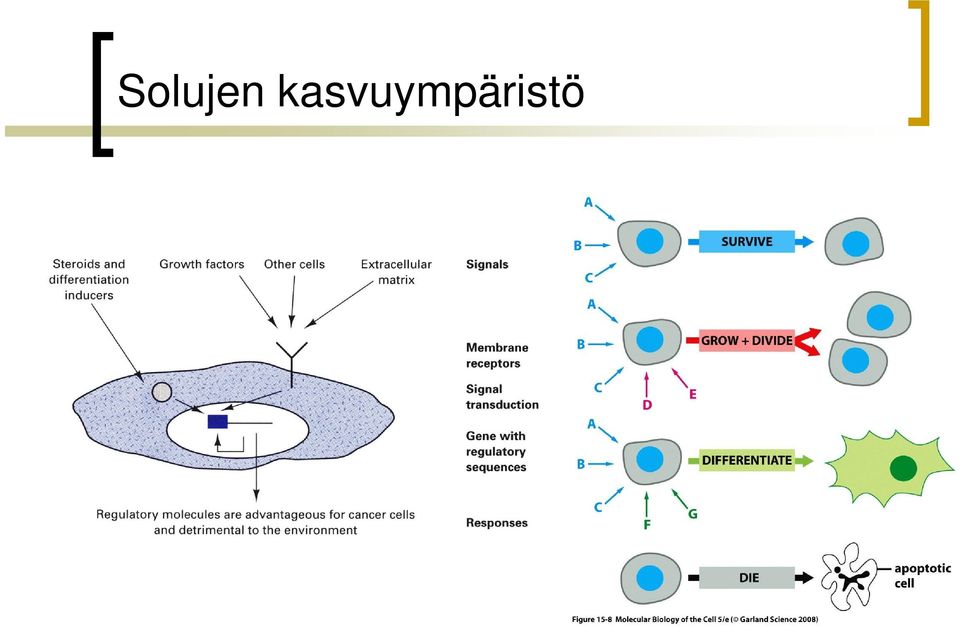 Solujen kasvuympäristö

Steroids and differentiation inducers

Growth factors

Other cells

Extracellular matrix

Signals

Membrane receptors

Signal transduction

Gene with regulatory sequences

Responses

Regulatory molecules are advantageous for cancer cells and detrimental to the environment

A
B
C
SURVIVE

A
B
C
D
E
GROW + DIVIDE

A
B
C
F
G
DIFFERENTIATE

DIE
apoptotic cell

Figure 15-8 Molecular Biology of the Cell 5/e (© Garland Science 2008)